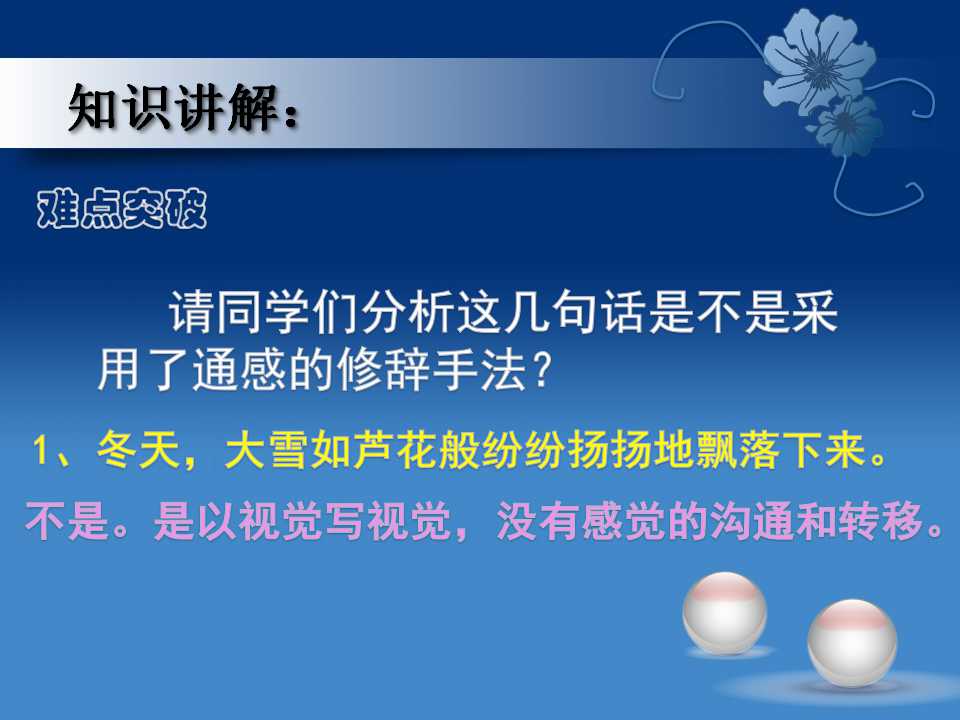 知识讲解：

难点突破

请同学们分析这几句话是不是采用了通感的修辞手法？

1、冬天，大雪如芦花般纷纷扬扬地飘落下来。

不是。是以视觉写视觉，没有感觉的沟通和转移。